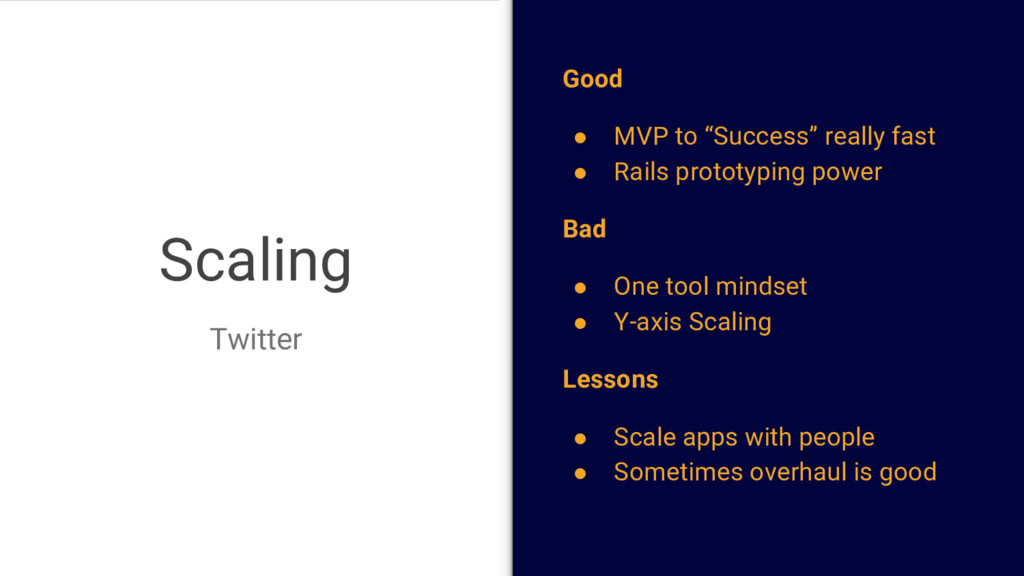 Scaling

Twitter

Good

● MVP to “Success” really fast
● Rails prototyping power

Bad

● One tool mindset
● Y-axis Scaling

Lessons

● Scale apps with people
● Sometimes overhaul is good